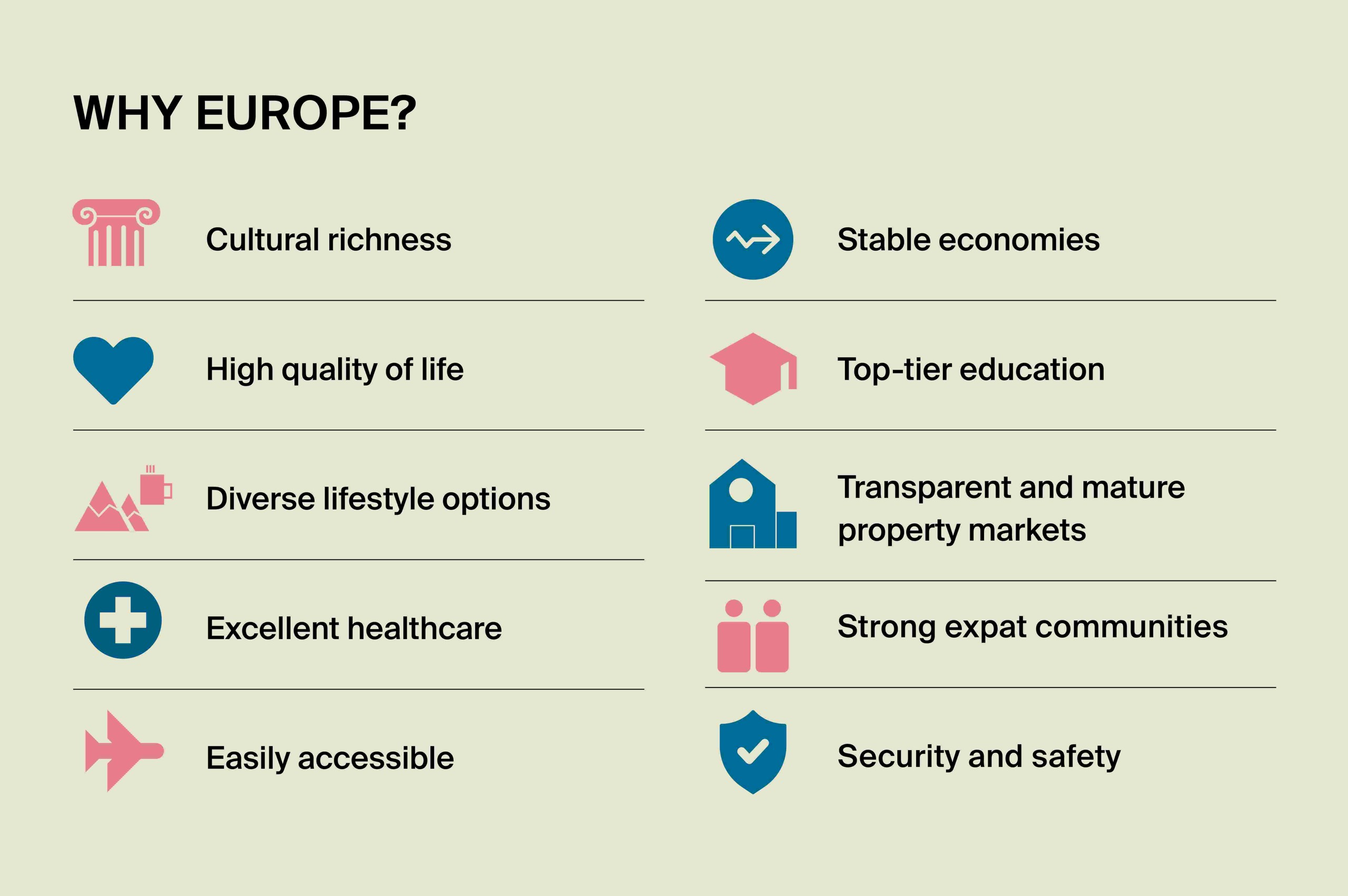 WHY EUROPE?

Cultural richness

High quality of life

Diverse lifestyle options

Excellent healthcare

Easily accessible

Stable economies

Top-tier education

Transparent and mature property markets

Strong expat communities

Security and safety